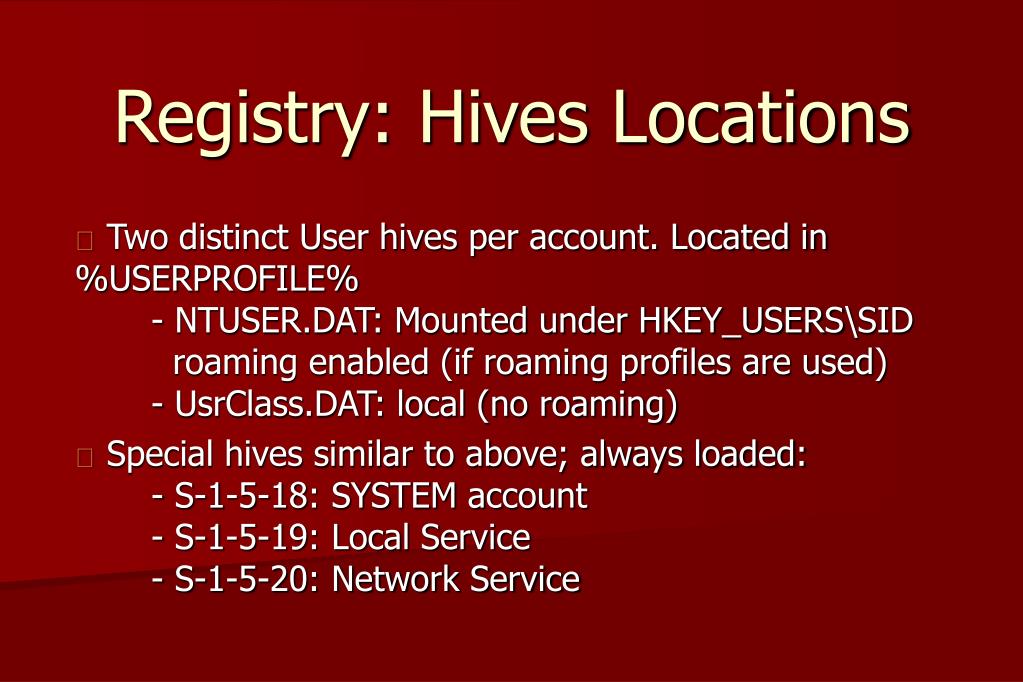 Registry: Hives Locations

Two distinct User hives per account. Located in %USERPROFILE%
- NTUSER.DAT: Mounted under HKEY_USERS\SID roaming enabled (if roaming profiles are used)
- UsrClass.DAT: local (no roaming)

Special hives similar to above; always loaded:
- S-1-5-18: SYSTEM account
- S-1-5-19: Local Service
- S-1-5-20: Network Service